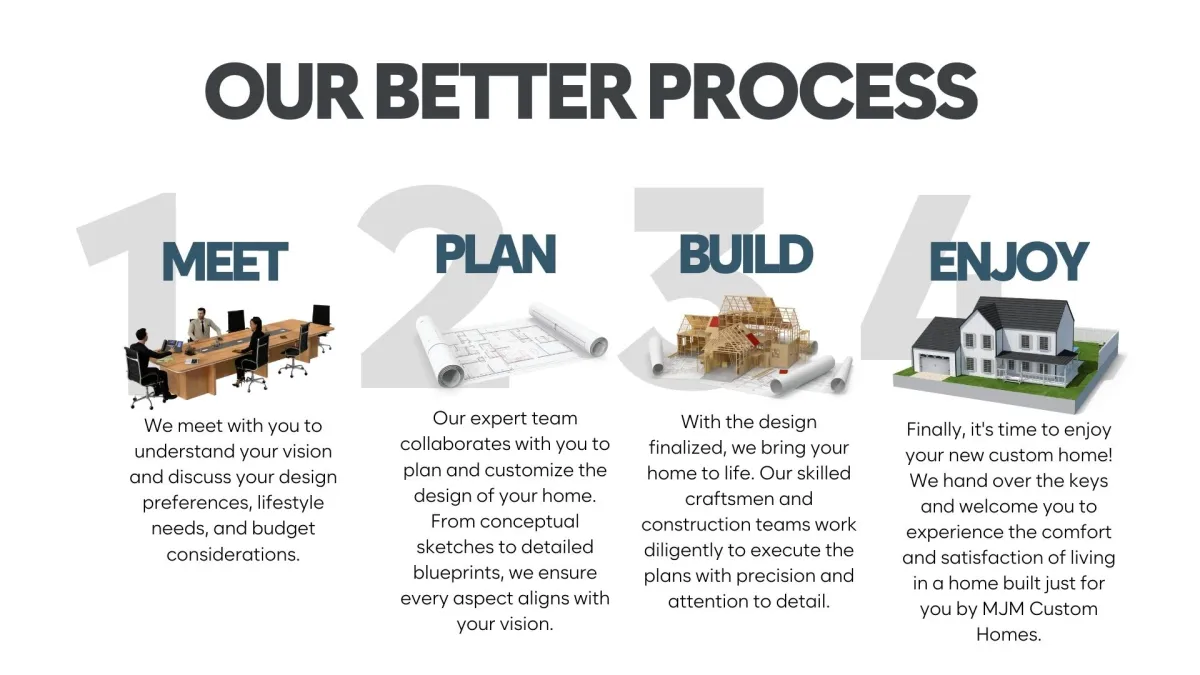 OUR BETTER PROCESS

1
MEET

We meet with you to understand your vision and discuss your design preferences, lifestyle needs, and budget considerations.

2
PLAN

Our expert team collaborates with you to plan and customize the design of your home. From conceptual sketches to detailed blueprints, we ensure every aspect aligns with your vision.

3
BUILD

With the design finalized, we bring your home to life. Our skilled craftsmen and construction teams work diligently to execute the plans with precision and attention to detail.

4
ENJOY

Finally, it's time to enjoy your new custom home! We hand over the keys and welcome you to experience the comfort and satisfaction of living in a home built just for you by MJM Custom Homes.